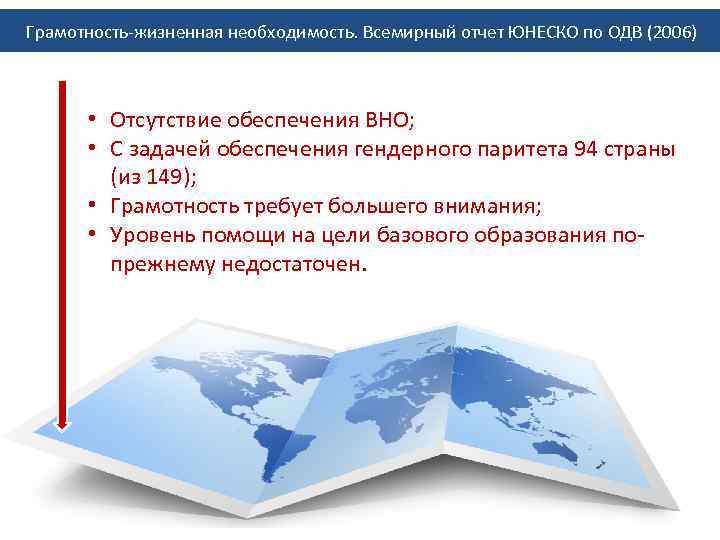 Грамотность-жизненная необходимость. Всемирный отчет ЮНЕСКО по ОДВ (2006)

• Отсутствие обеспечения ВНО;
• С задачей обеспечения гендерного паритета 94 страны (из 149);
• Грамотность требует большего внимания;
• Уровень помощи на цели базового образования по-прежнему недостаточен.